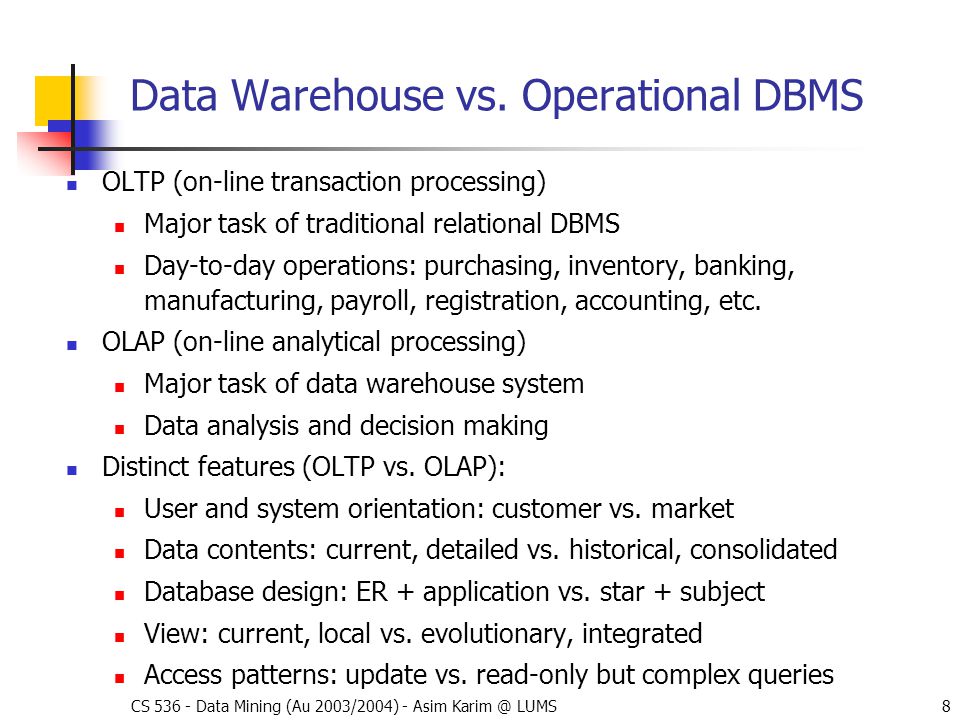 Data Warehouse vs. Operational DBMS

- OLTP (on-line transaction processing)
  - Major task of traditional relational DBMS
  - Day-to-day operations: purchasing, inventory, banking, manufacturing, payroll, registration, accounting, etc.
- OLAP (on-line analytical processing)
  - Major task of data warehouse system
  - Data analysis and decision making
- Distinct features (OLTP vs. OLAP):
  - User and system orientation: customer vs. market
  - Data contents: current, detailed vs. historical, consolidated
  - Database design: ER + application vs. star + subject
  - View: current, local vs. evolutionary, integrated
  - Access patterns: update vs. read-only but complex queries

CS 536 - Data Mining (Au 2003/2004) - Asim Karim @ LUMS

8